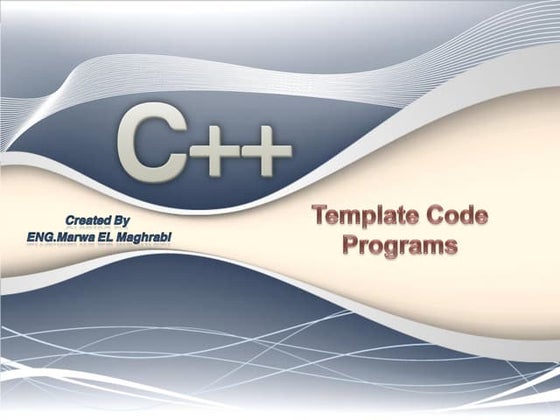 C++

Created By
ENG.Marwa EL Maghrabi

Template Code
Programs